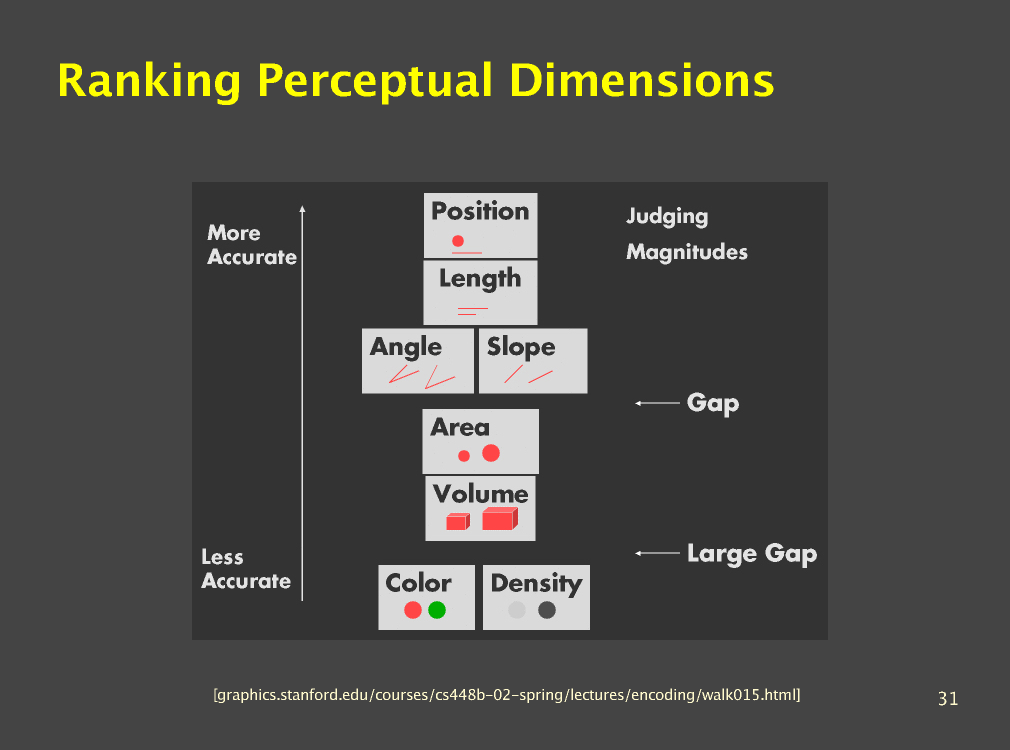 Ranking Perceptual Dimensions

More Accurate

Less Accurate

Position

Length

Angle

Slope

Area

Volume

Color

Density

Judging Magnitudes

Gap

Large Gap

[graphics.stanford.edu/courses/cs448b-02-spring/lectures/encoding/walk015.html]

31